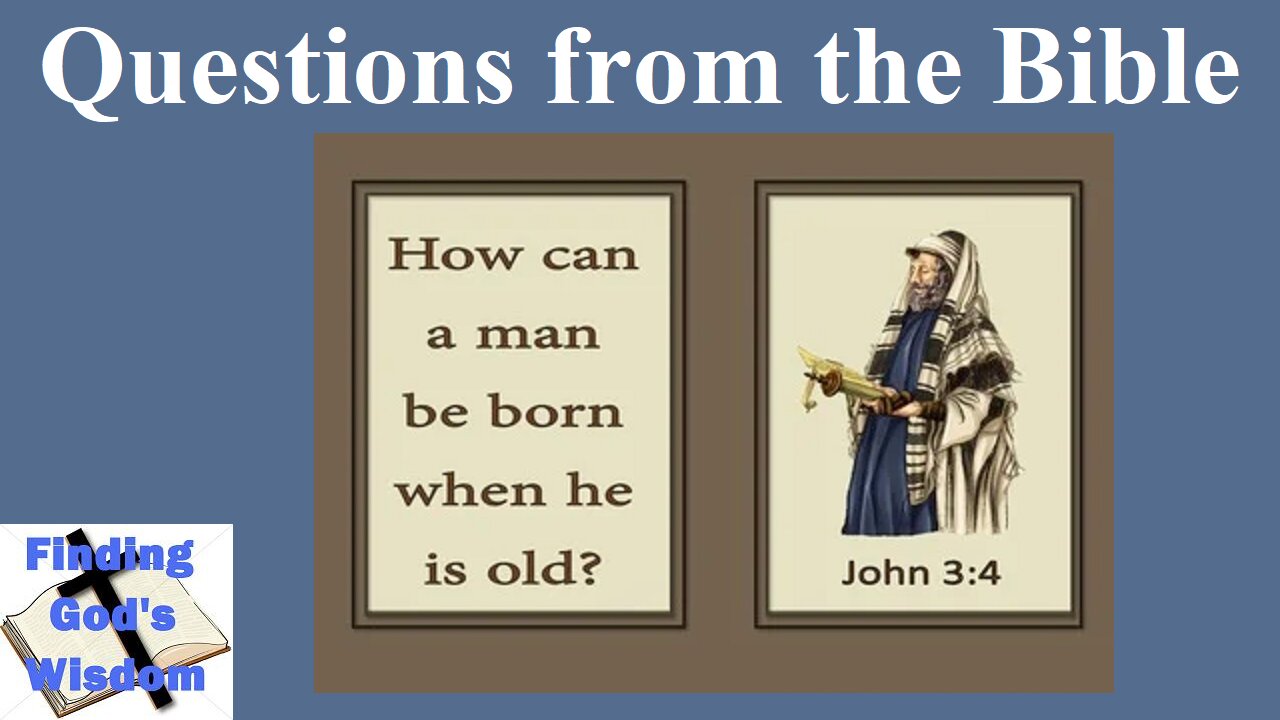 Questions from the Bible

How can a man be born when he is old?

John 3:4

Finding God's Wisdom